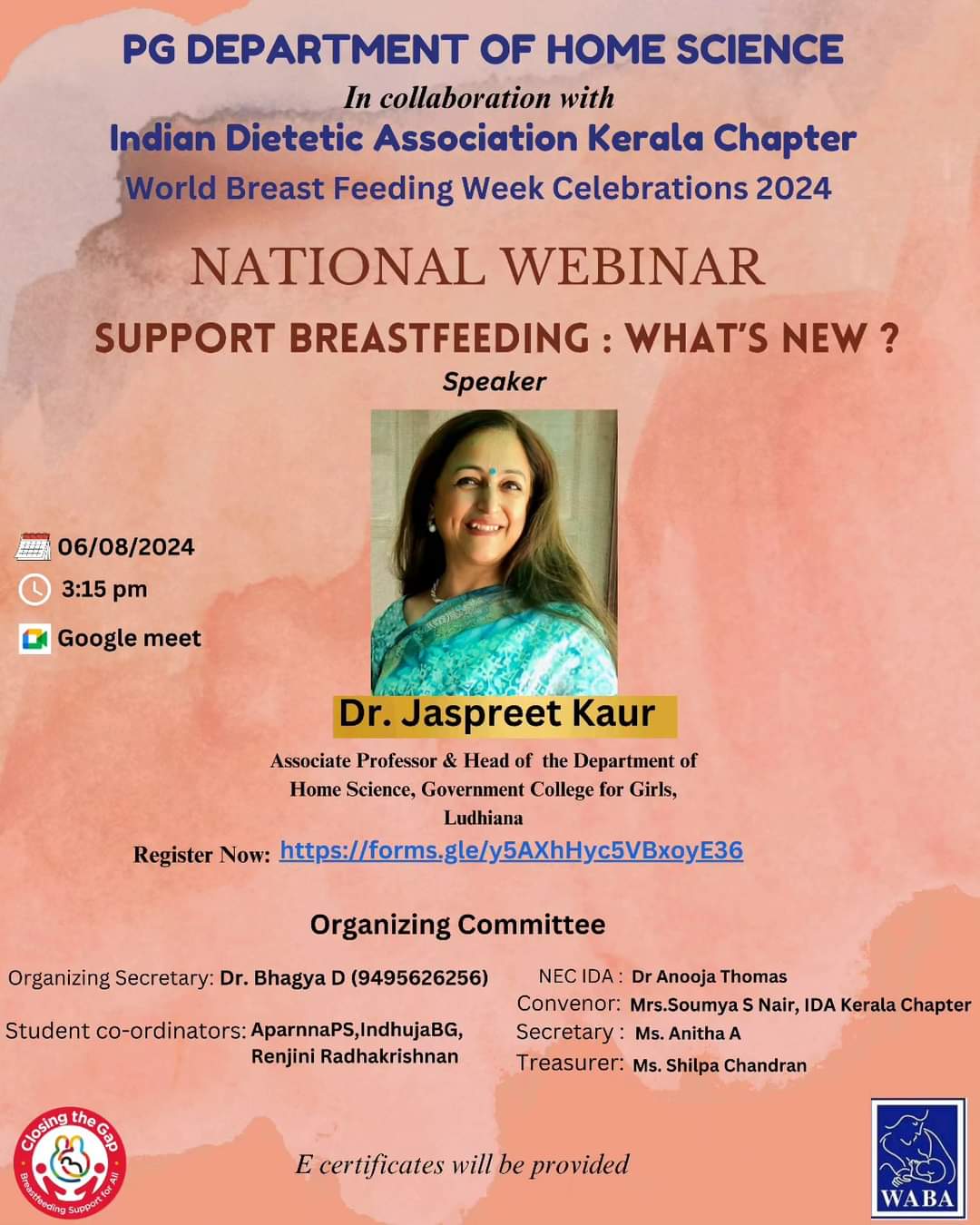 PG DEPARTMENT OF HOME SCIENCE
In collaboration with
Indian Dietetic Association Kerala Chapter
World Breast Feeding Week Celebrations 2024

NATIONAL WEBINAR
SUPPORT BREASTFEEDING : WHAT'S NEW ?
Speaker

06/08/2024
3:15 pm
Google meet

Dr. Jaspreet Kaur
Associate Professor & Head of the Department of Home Science, Government College for Girls, Ludhiana

Register Now: https://forms.gle/y5AXhHyc5VBxoyE36

Organizing Committee

Organizing Secretary: Dr. Bhagya D (9495626256)
Student co-ordinators: AparnnaPS,IndhujaBG, Renjini Radhakrishnan

NEC IDA : Dr Anooja Thomas
Convenor: Mrs.Soumya S Nair, IDA Kerala Chapter
Secretary : Ms. Anitha A
Treasurer: Ms. Shilpa Chandran

Closing the Gap
Breastfeeding Support for All

E certificates will be provided

WABA